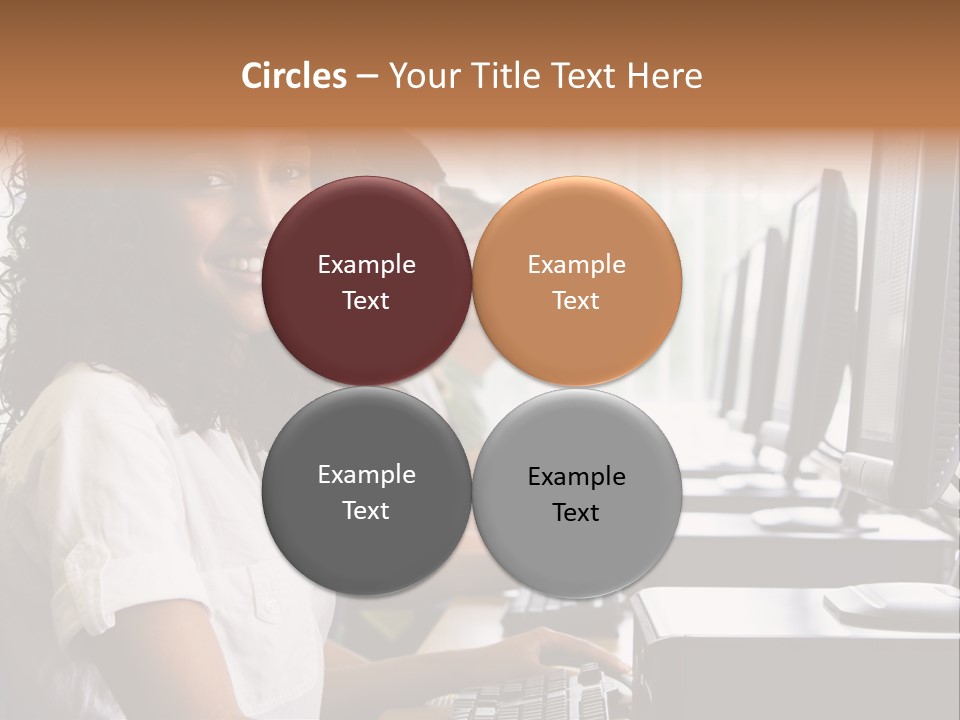 Circles – Your Title Text Here

Example Text

Example Text

Example Text

Example Text